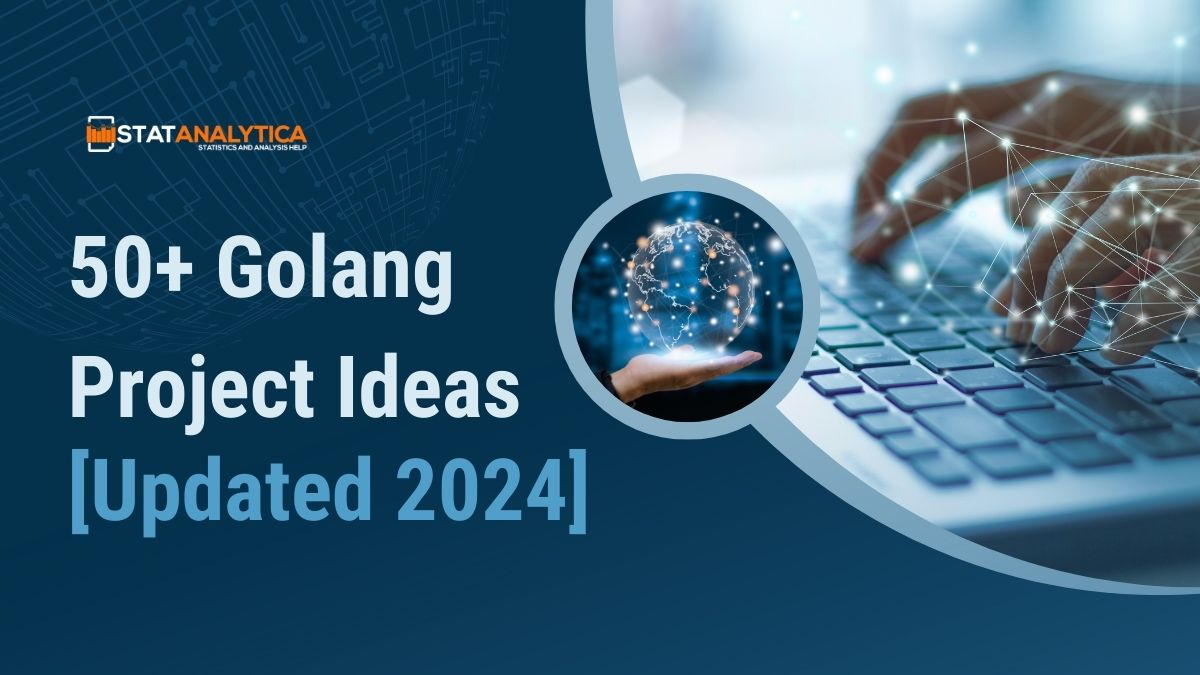 STATANALYTICA
STATISTICS AND ANALYSIS HELP

50+ Golang Project Ideas [Updated 2024]